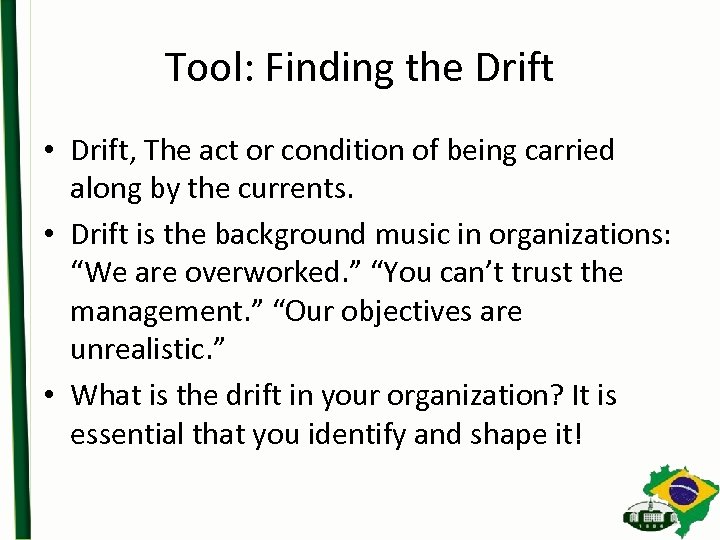 Tool: Finding the Drift

• Drift, The act or condition of being carried along by the currents.

• Drift is the background music in organizations: “We are overworked.” “You can’t trust the management.” “Our objectives are unrealistic.”

• What is the drift in your organization? It is essential that you identify and shape it!